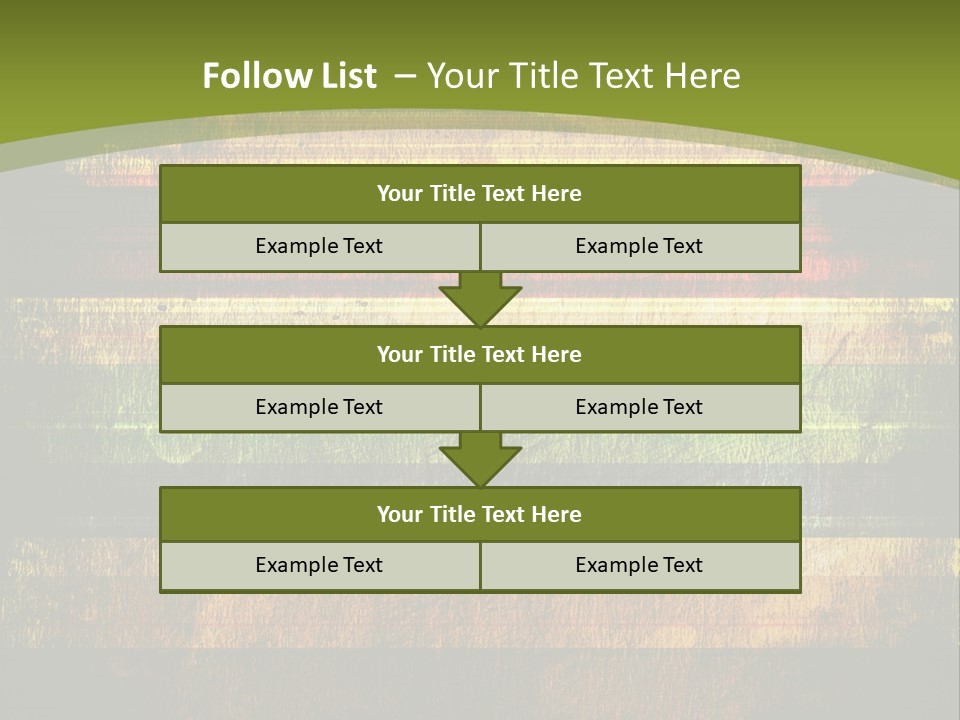 Follow List – Your Title Text Here

Your Title Text Here

Example Text

Example Text

Your Title Text Here

Example Text

Example Text

Your Title Text Here

Example Text

Example Text